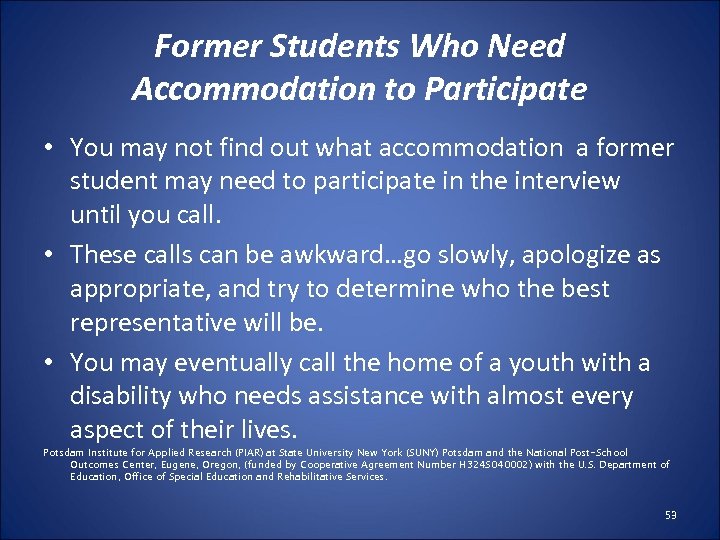 Former Students Who Need Accommodation to Participate

• You may not find out what accommodation a former student may need to participate in the interview until you call.

• These calls can be awkward…go slowly, apologize as appropriate, and try to determine who the best representative will be.

• You may eventually call the home of a youth with a disability who needs assistance with almost every aspect of their lives.

Potsdam Institute for Applied Research (PIAR) at State University New York (SUNY) Potsdam and the National Post-School Outcomes Center, Eugene, Oregon, (funded by Cooperative Agreement Number H324S040002) with the U.S. Department of Education, Office of Special Education and Rehabilitative Services.

53